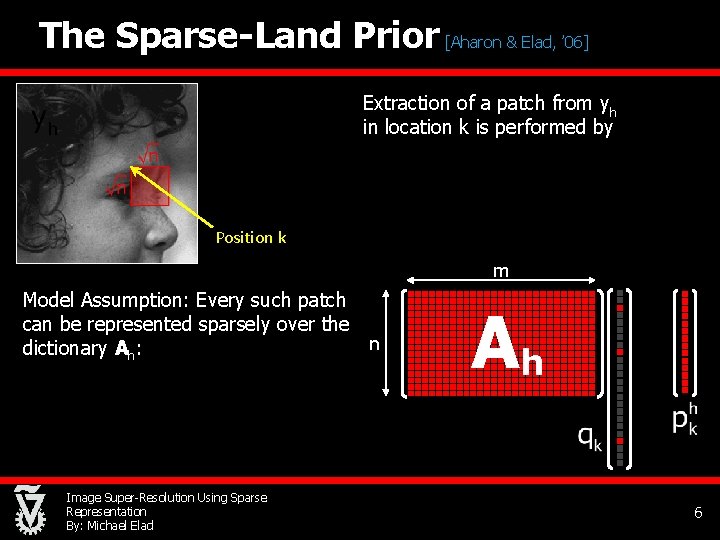 The Sparse-Land Prior [Aharon & Elad, '06]

$y_h$

$\sqrt{n}$

$\sqrt{n}$

Position k

Extraction of a patch from $y_h$ in location k is performed by

Model Assumption: Every such patch can be represented sparsely over the dictionary $\mathbf{A}_h$:

m

n

$A_h$

$q_k$

$p_k^h$

Image Super-Resolution Using Sparse Representation
By: Michael Elad

6